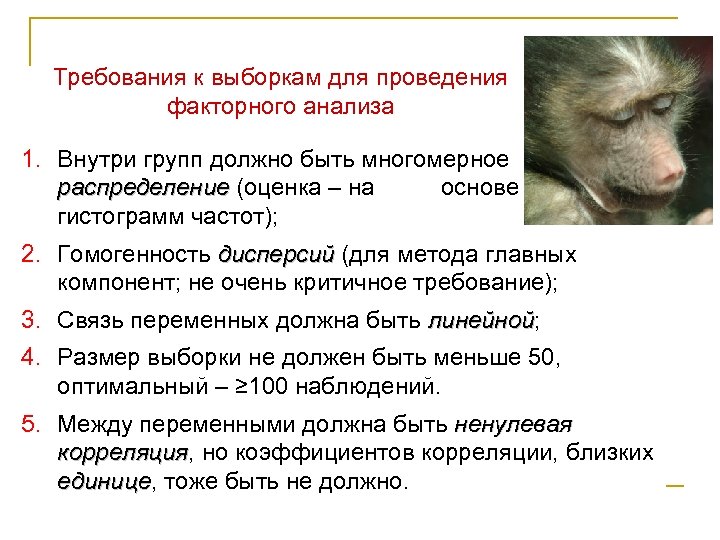 Требования к выборкам для проведения факторного анализа

1. Внутри групп должно быть многомерное распределение (оценка – на основе гистограмм частот);

2. Гомогенность дисперсий (для метода главных компонент; не очень критичное требование);

3. Связь переменных должна быть линейной;

4. Размер выборки не должен быть меньше 50, оптимальный – ≥100 наблюдений.

5. Между переменными должна быть ненулевая корреляция, но коэффициентов корреляции, близких единице, тоже быть не должно.